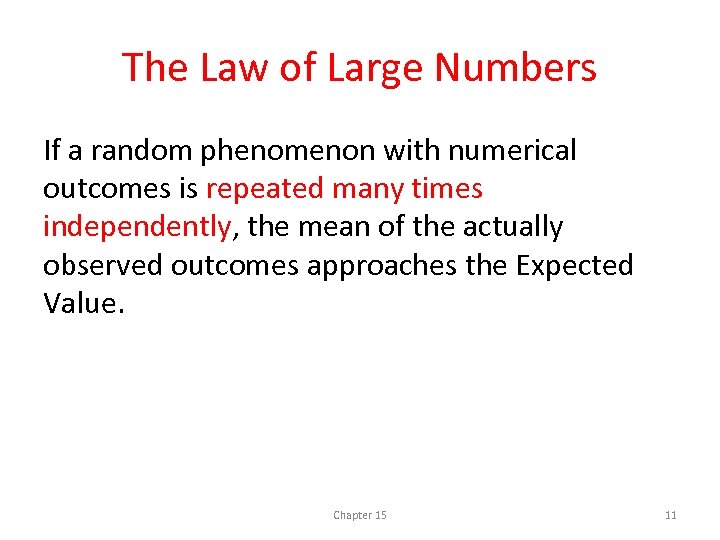 The Law of Large Numbers

If a random phenomenon with numerical outcomes is repeated many times independently, the mean of the actually observed outcomes approaches the Expected Value.

Chapter 15

11